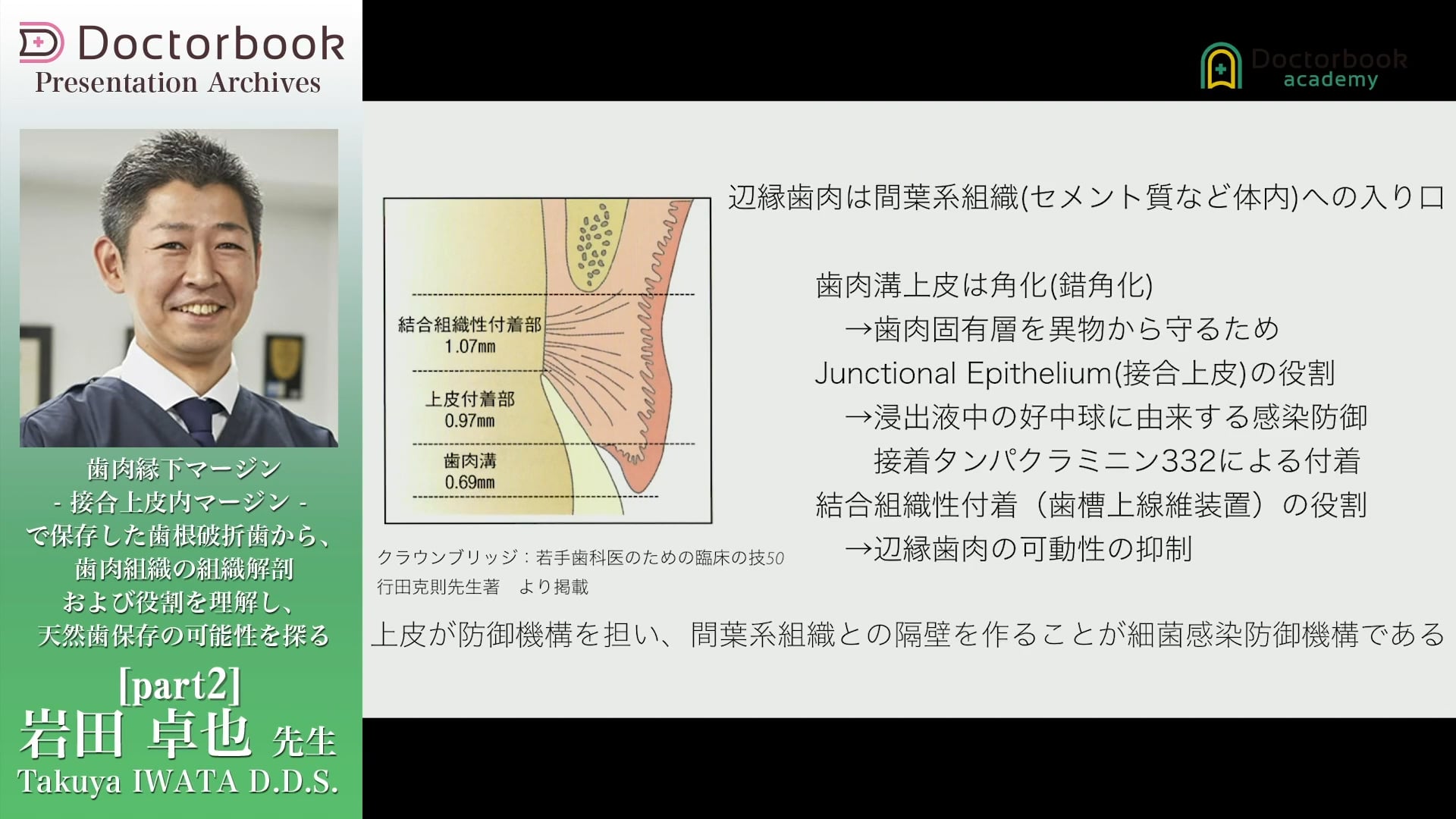 Doctorbook
Presentation Archives

歯肉縁下マージン
- 接合上皮内マージン -
で保存した歯根破折歯から、
歯肉組織の組織解剖
および役割を理解し、
天然歯保存の可能性を探る

[part2]
岩田 卓也 先生
Takuya IWATA D.D.S.

Doctorbook
academy

結合組織性付着部
1.07mm
上皮付着部
0.97mm
歯肉溝
0.69mm

クラウンブリッジ：若手歯科医のための臨床の技50
行田克則先生著　より掲載

辺縁歯肉は間葉系組織(セメント質など体内)への入り口

歯肉溝上皮は角化(錯角化)
→歯肉固有層を異物から守るため
Junctional Epithelium(接合上皮)の役割
→浸出液中の好中球に由来する感染防御
接着タンパクラミニン332による付着
結合組織性付着（歯槽上線維装置）の役割
→辺縁歯肉の可動性の抑制

上皮が防御機構を担い、間葉系組織との隔壁を作ることが細菌感染防御機構である